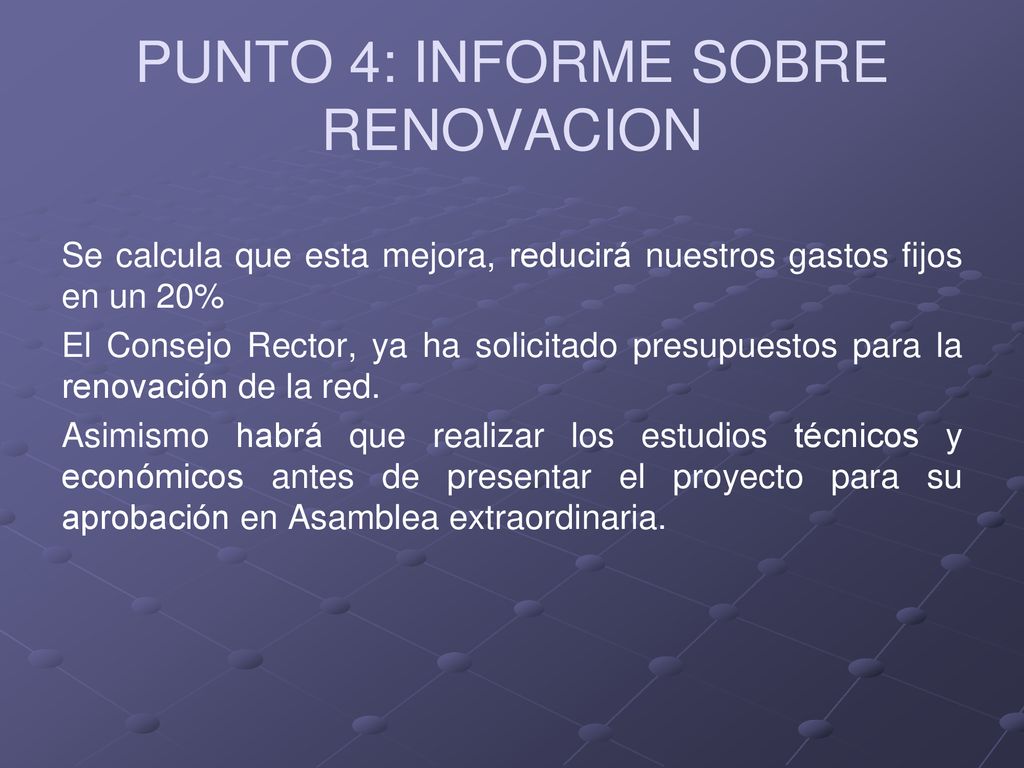 PUNTO 4: INFORME SOBRE RENOVACION

Se calcula que esta mejora, reducirá nuestros gastos fijos en un 20%

El Consejo Rector, ya ha solicitado presupuestos para la renovación de la red.

Asimismo habrá que realizar los estudios técnicos y económicos antes de presentar el proyecto para su aprobación en Asamblea extraordinaria.